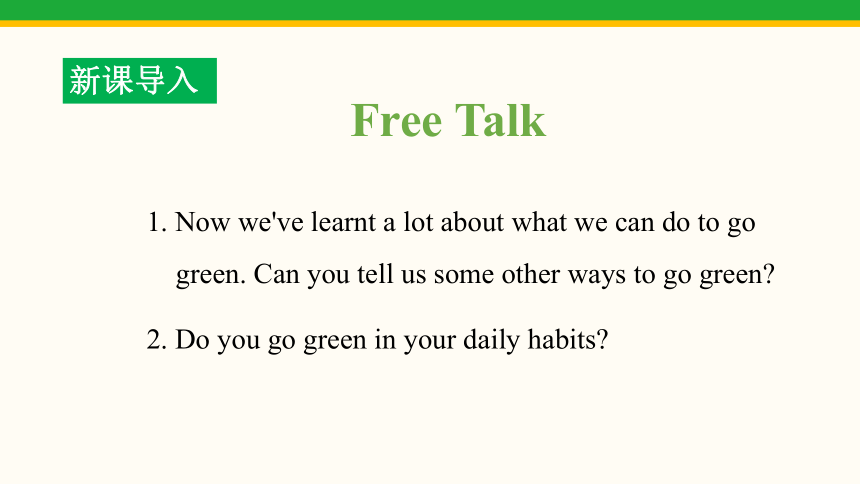 新课导入

Free Talk

1. Now we've learnt a lot about what we can do to go green. Can you tell us some other ways to go green?

2. Do you go green in your daily habits?